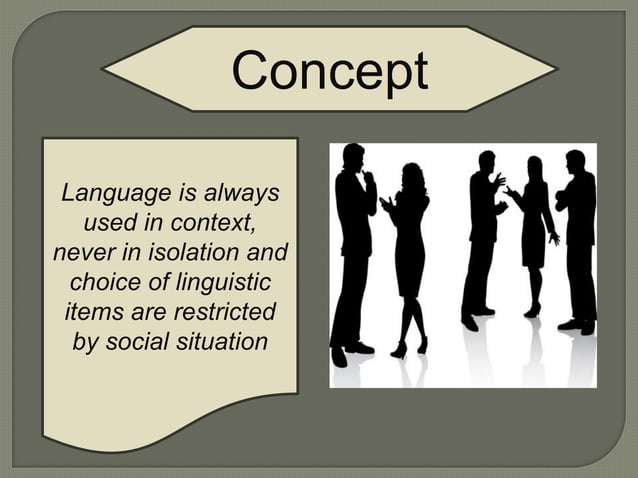 Concept

Language is always used in context, never in isolation and choice of linguistic items are restricted by social situation